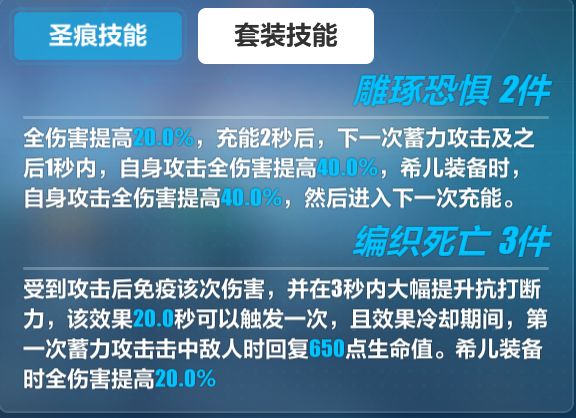 圣痕技能

套装技能

雕琢恐惧 2件

全伤害提高20.0%，充能2秒后，下一次蓄力攻击及之后1秒内，自身攻击全伤害提高40.0%，希儿装备时，自身攻击全伤害提高40.0%，然后进入下一次充能。

编织死亡 3件

受到攻击后免疫该次伤害，并在3秒内大幅提升抗打断力，该效果20.0秒可以触发一次，且效果冷却期间，第一次蓄力攻击击中敌人时回复650点生命值。希儿装备时全伤害提高20.0%